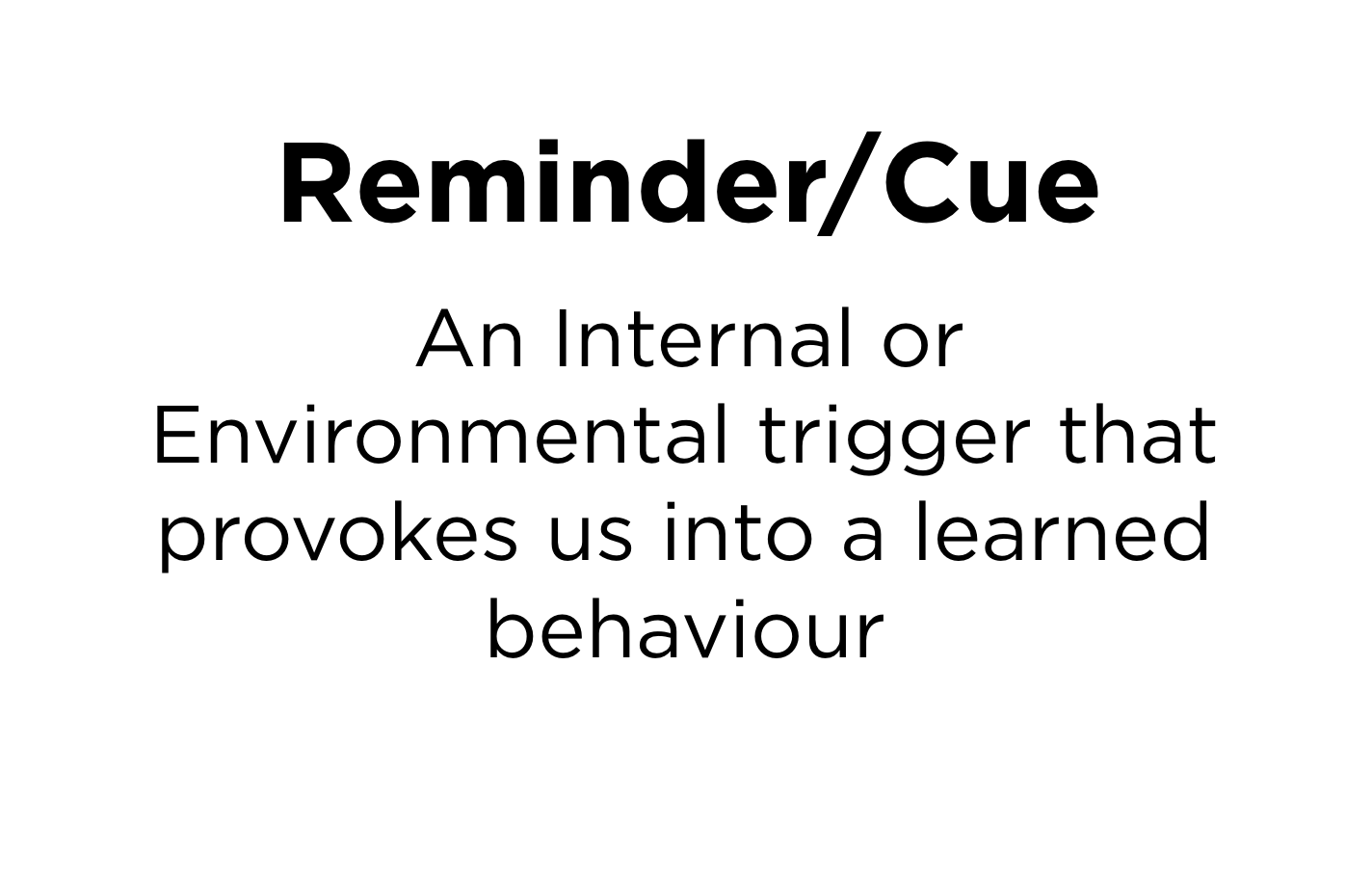 Reminder/Cue

An Internal or Environmental trigger that provokes us into a learned behaviour